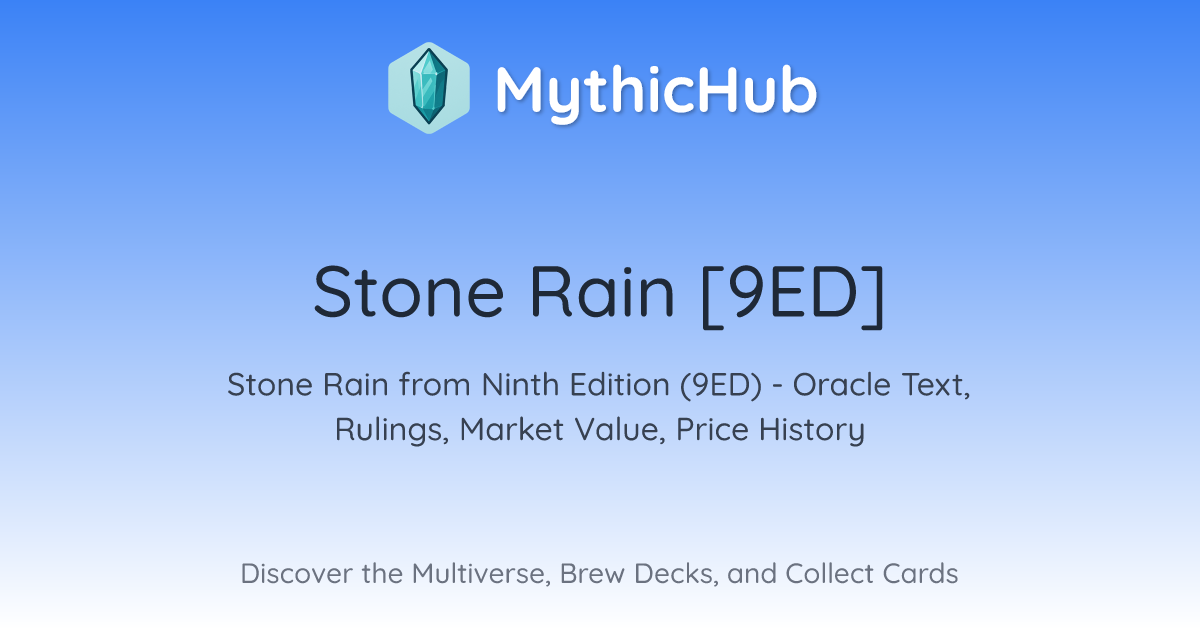 MythicHub

Stone Rain [9ED]

Stone Rain from Ninth Edition (9ED) - Oracle Text, Rulings, Market Value, Price History

Discover the Multiverse, Brew Decks, and Collect Cards